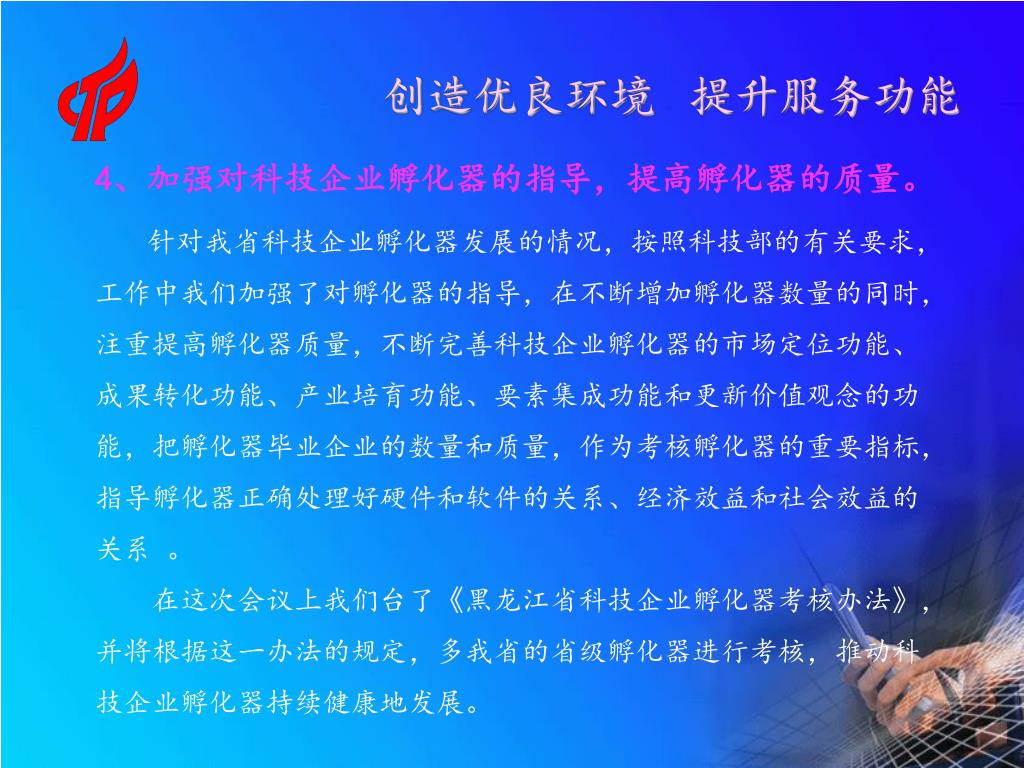 创造优良环境 提升服务功能

4、加强对科技企业孵化器的指导，提高孵化器的质量。

针对我省科技企业孵化器发展的情况，按照科技部的有关要求，工作中我们加强了对孵化器的指导，在不断增加孵化器数量的同时，注重提高孵化器质量，不断完善科技企业孵化器的市场定位功能、成果转化功能、产业培育功能、要素集成功能和更新价值观念的功能，把孵化器毕业企业的数量和质量，作为考核孵化器的重要指标，指导孵化器正确处理好硬件和软件的关系、经济效益和社会效益的关系 。

在这次会议上我们台了《黑龙江省科技企业孵化器考核办法》，并将根据这一办法的规定，多我省的省级孵化器进行考核，推动科技企业孵化器持续健康地发展。